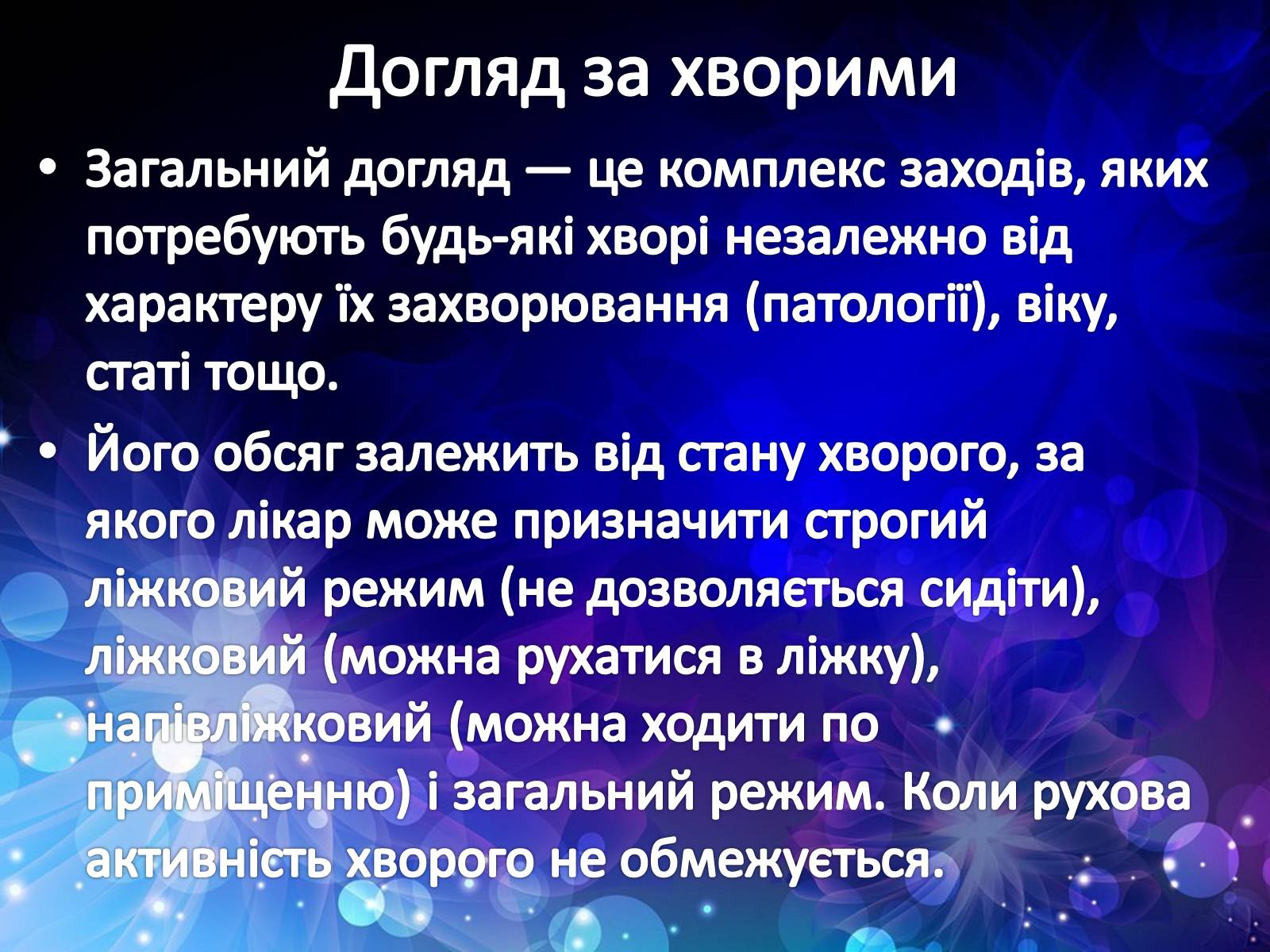 Догляд за хворими

• Загальний догляд — це комплекс заходів, яких потребують будь-які хворі незалежно від характеру їх захворювання (патології), віку, статі тощо.
• Його обсяг залежить від стану хворого, за якого лікар може призначити строгий ліжковий режим (не дозволяється сидіти), ліжковий (можна рухатися в ліжку), напівліжковий (можна ходити по приміщенню) і загальний режим. Коли рухова активність хворого не обмежується.